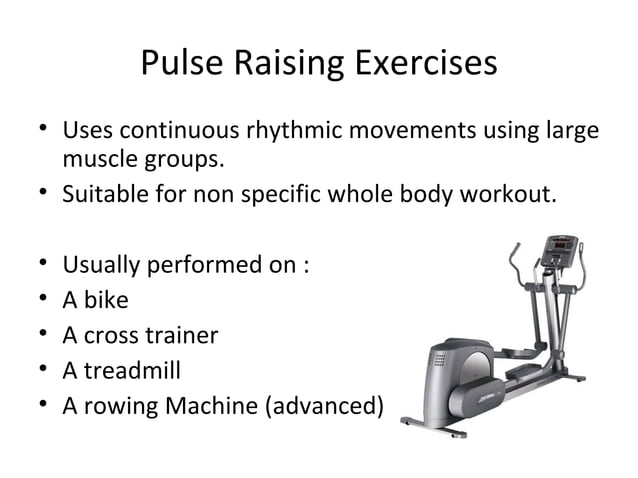 Pulse Raising Exercises

• Uses continuous rhythmic movements using large muscle groups.
• Suitable for non specific whole body workout.

• Usually performed on :
• A bike
• A cross trainer
• A treadmill
• A rowing Machine (advanced)